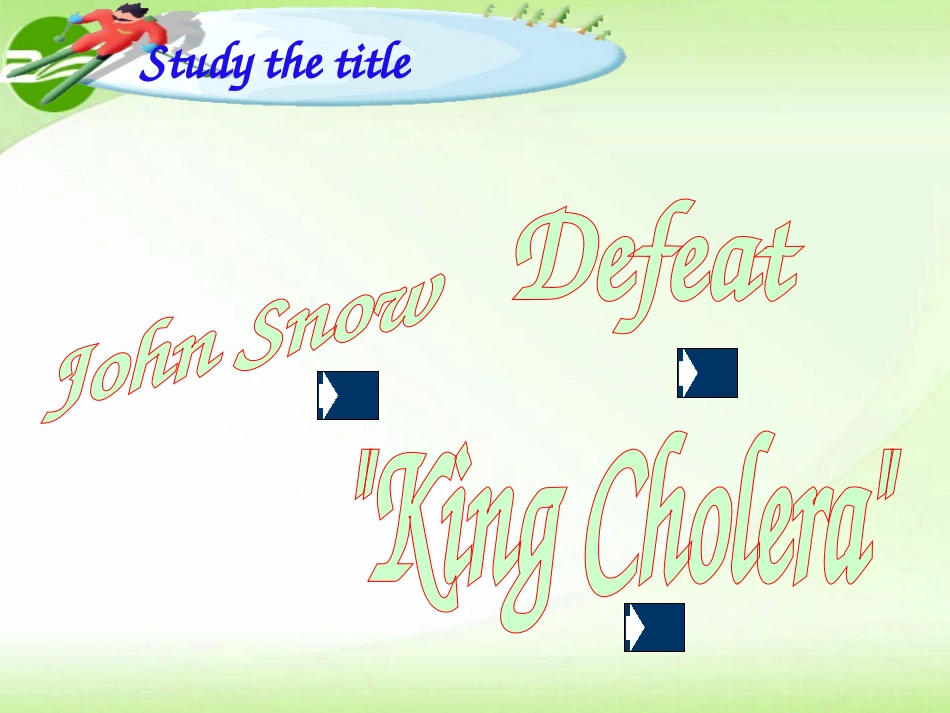 Study the title

John Snow

Defeat

"King Cholera"